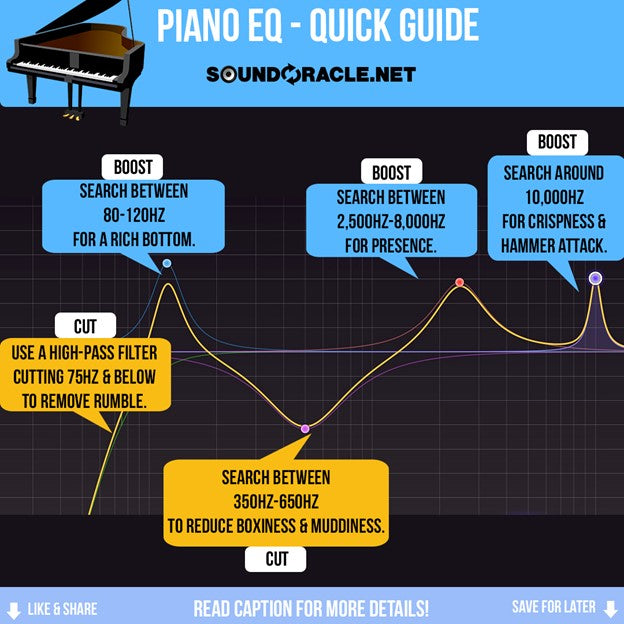 PIANO EQ - QUICK GUIDE

SOUNDORACLE.NET

BOOST
SEARCH BETWEEN 80-120HZ FOR A RICH BOTTOM.

BOOST
SEARCH BETWEEN 2,500HZ-8,000HZ FOR PRESENCE.

BOOST
SEARCH AROUND 10,000HZ FOR CRISPNESS & HAMMER ATTACK.

CUT
USE A HIGH-PASS FILTER CUTTING 75HZ & BELOW TO REMOVE RUMBLE.

SEARCH BETWEEN 350HZ-650HZ TO REDUCE BOXINESS & MUDDINESS.
CUT

LIKE & SHARE
READ CAPTION FOR MORE DETAILS!
SAVE FOR LATER